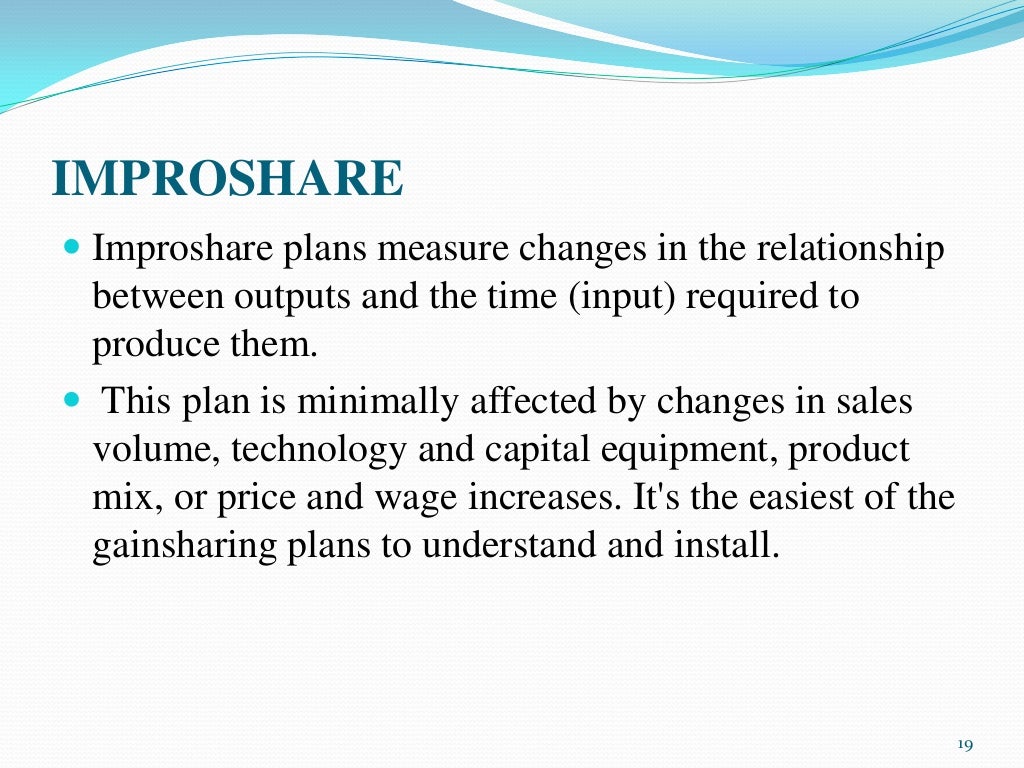 IMPROSHARE

Improshare plans measure changes in the relationship between outputs and the time (input) required to produce them.

This plan is minimally affected by changes in sales volume, technology and capital equipment, product mix, or price and wage increases. It's the easiest of the gainsharing plans to understand and install.

19